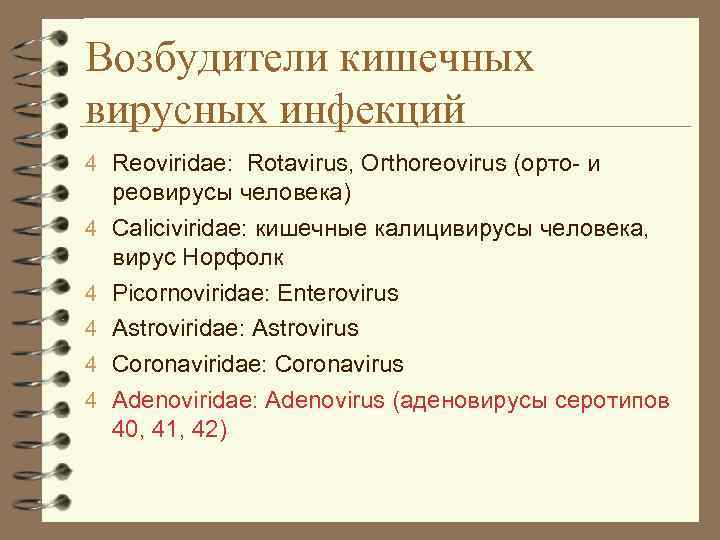 Возбудители кишечных вирусных инфекций

4 Reoviridae: Rotavirus, Orthoreovirus (орто- и реовирусы человека)

4 Caliciviridae: кишечные калицивирусы человека, вирус Норфолк

4 Picornoviridae: Enterovirus

4 Astroviridae: Astrovirus

4 Coronaviridae: Coronavirus

4 Adenoviridae: Adenovirus (аденовирусы серотипов 40, 41, 42)